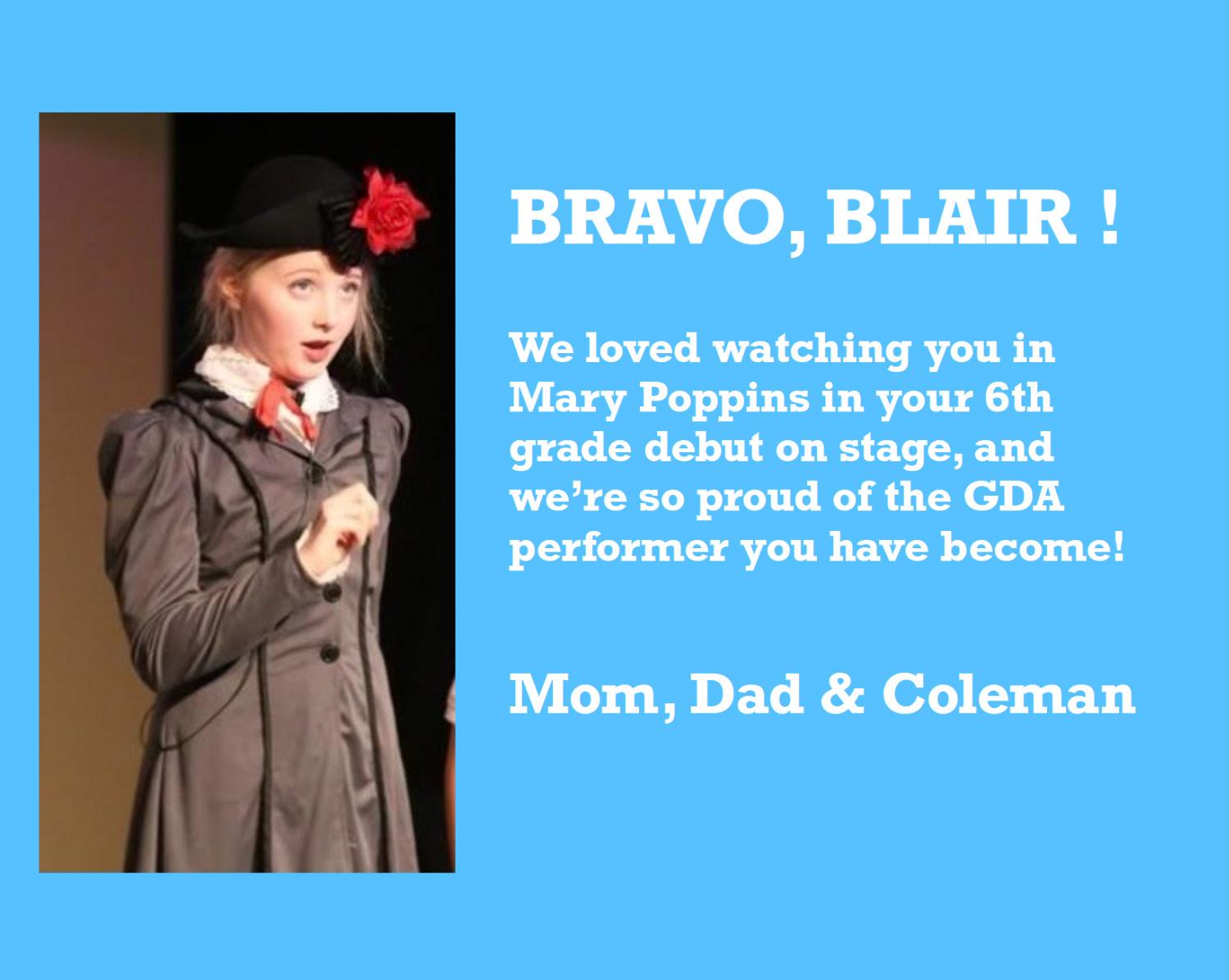 BRAVO, BLAIR !

We loved watching you in Mary Poppins in your 6th grade debut on stage, and we're so proud of the GDA performer you have become!

Mom, Dad & Coleman